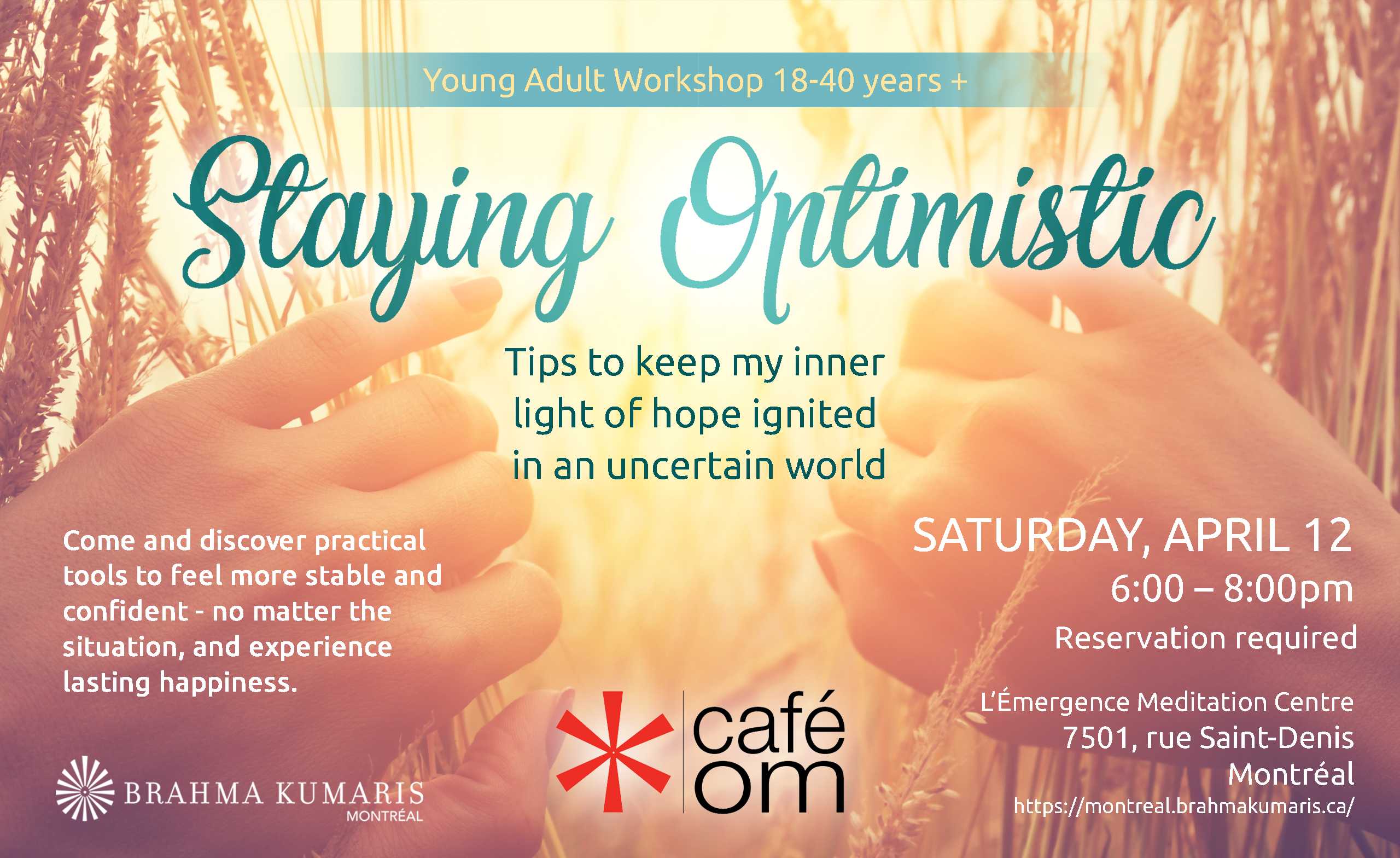 Young Adult Workshop 18-40 years +

Staying Optimistic

Tips to keep my inner light of hope ignited in an uncertain world

Come and discover practical tools to feel more stable and confident - no matter the situation, and experience lasting happiness.

SATURDAY, APRIL 12
6:00 – 8:00pm
Reservation required

L'Émergence Meditation Centre
7501, rue Saint-Denis
Montréal
https://montreal.brahmakumaris.ca/

BRAHMA KUMARIS
MONTRÉAL

café om